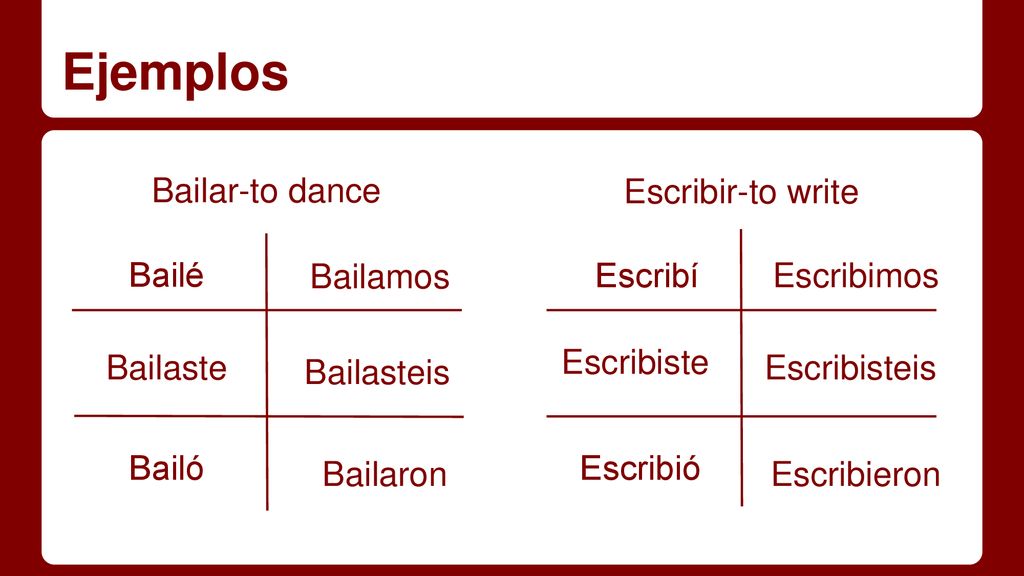 Ejemplos

Bailar-to dance

| Bailé | Bailamos |
|---|---|
| Bailaste | Bailasteis |
| Bailó | Bailaron |

Escribir-to write

| Escribí | Escribimos |
|---|---|
| Escribiste | Escribisteis |
| Escribió | Escribieron |